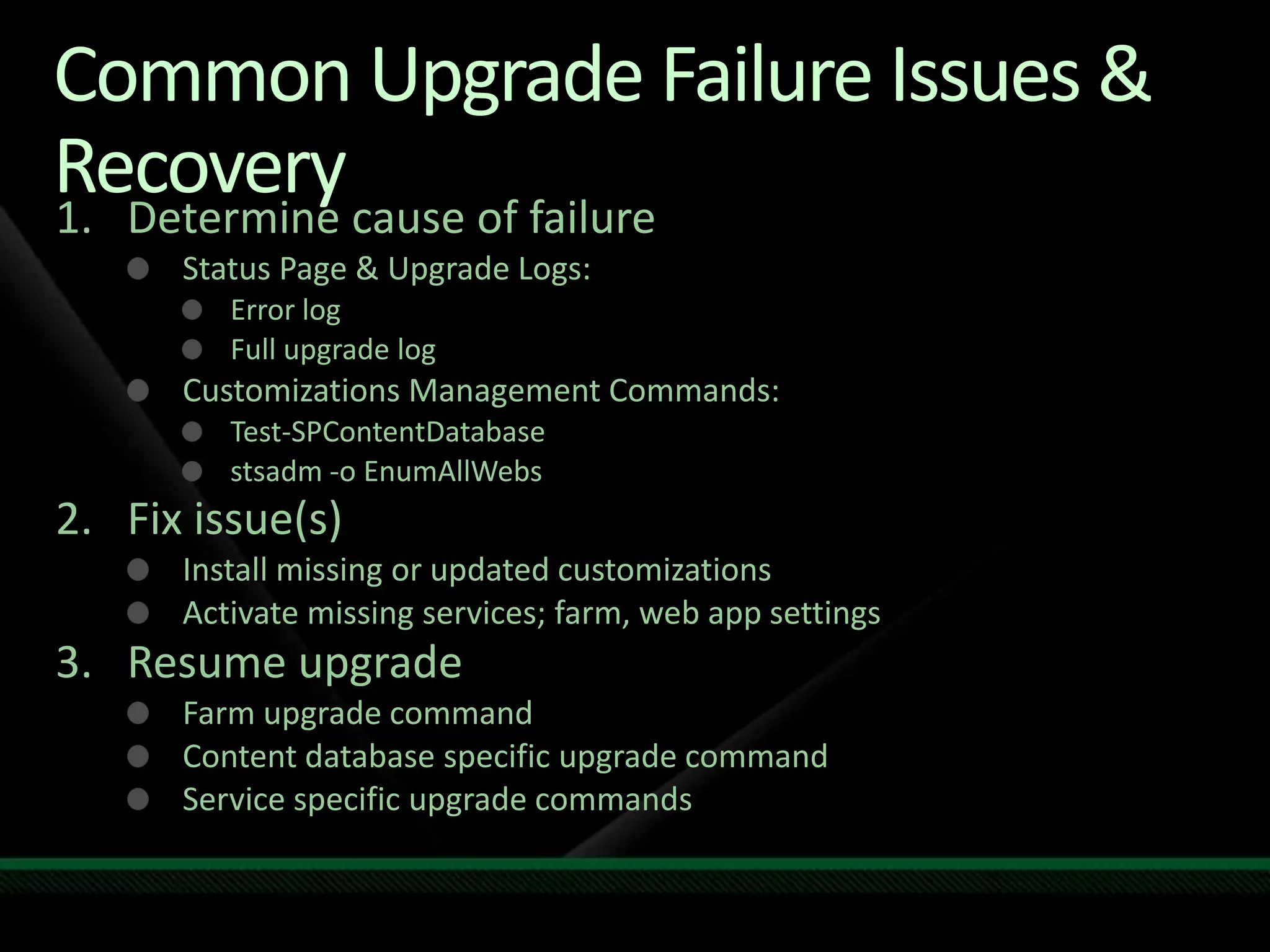 Common Upgrade Failure Issues & Recovery

1. Determine cause of failure
   - Status Page & Upgrade Logs:
     - Error log
     - Full upgrade log
   - Customizations Management Commands:
     - Test-SPContentDatabase
     - stsadm -o EnumAllWebs
2. Fix issue(s)
   - Install missing or updated customizations
   - Activate missing services; farm, web app settings
3. Resume upgrade
   - Farm upgrade command
   - Content database specific upgrade command
   - Service specific upgrade commands